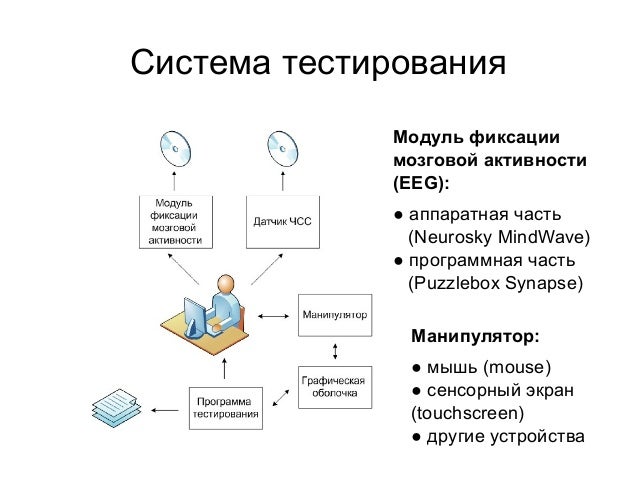 Система тестирования

Модуль фиксации мозговой активности

Датчик ЧСС

Манипулятор

Графическая оболочка

Программа тестирования

Модуль фиксации мозговой активности (EEG):

● аппаратная часть (Neurosky MindWave)
● программная часть (Puzzlebox Synapse)

Манипулятор:

● мышь (mouse)
● сенсорный экран (touchscreen)
● другие устройства